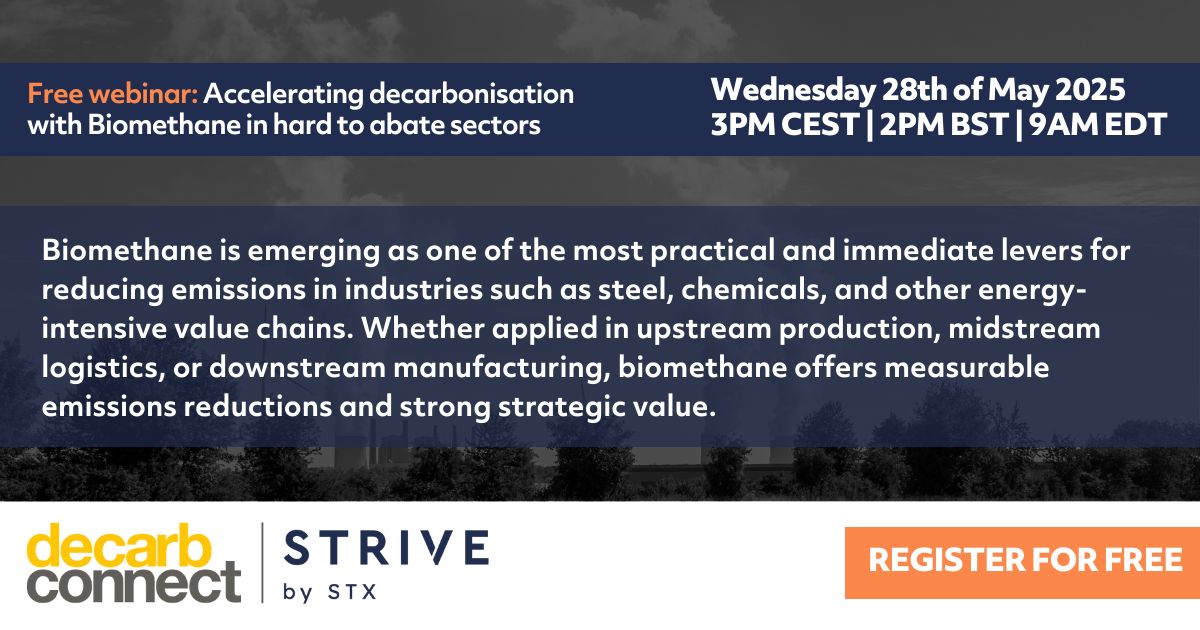 Free webinar: Accelerating decarbonisation with Biomethane in hard to abate sectors

Wednesday 28th of May 2025
3PM CEST | 2PM BST | 9AM EDT

Biomethane is emerging as one of the most practical and immediate levers for reducing emissions in industries such as steel, chemicals, and other energy-intensive value chains. Whether applied in upstream production, midstream logistics, or downstream manufacturing, biomethane offers measurable emissions reductions and strong strategic value.

decarb connect

STRIVE by STX

REGISTER FOR FREE